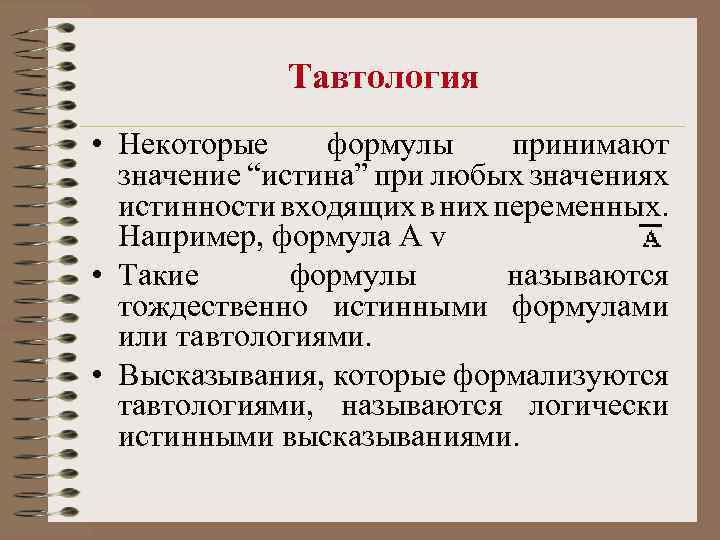 Тавтология

• Некоторые формулы принимают значение “истина” при любых значениях истинности входящих в них переменных. Например, формула A v $\overline{A}$

• Такие формулы называются тождественно истинными формулами или тавтологиями.

• Высказывания, которые формализуются тавтологиями, называются логически истинными высказываниями.